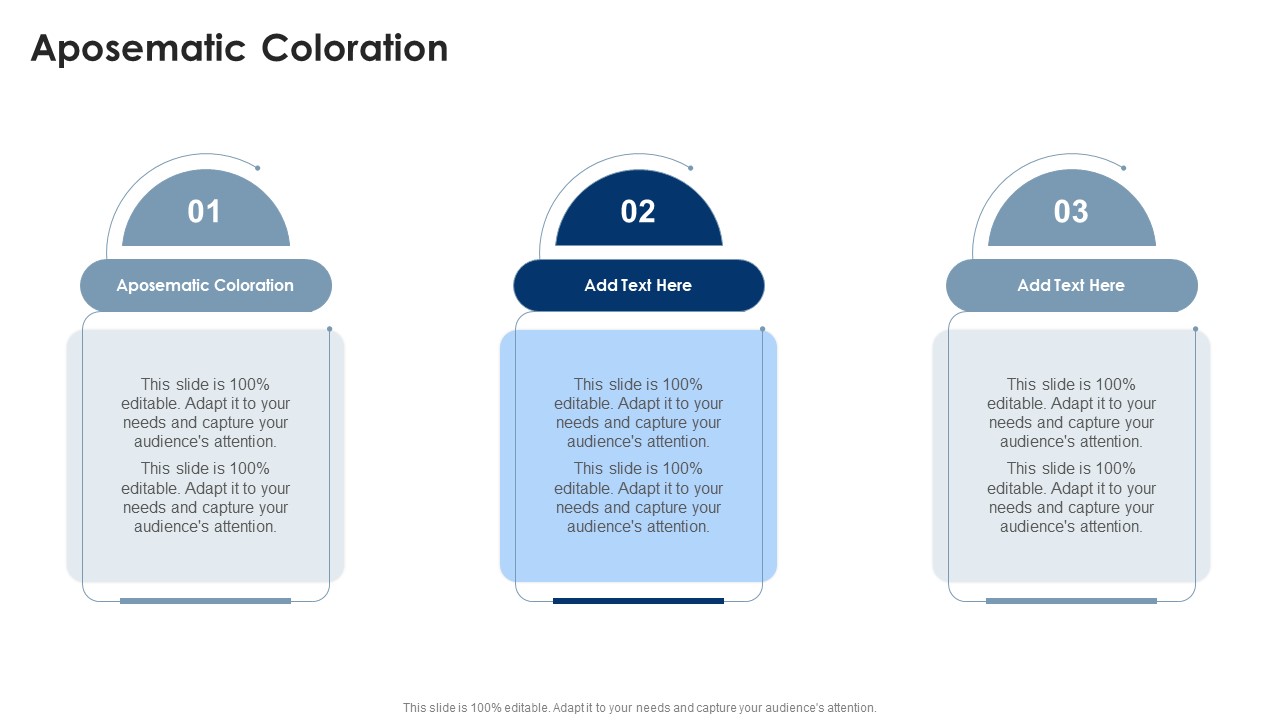 Aposematic Coloration

01

Aposematic Coloration

This slide is 100% editable. Adapt it to your needs and capture your audience's attention.

This slide is 100% editable. Adapt it to your needs and capture your audience's attention.

02

Add Text Here

This slide is 100% editable. Adapt it to your needs and capture your audience's attention.

This slide is 100% editable. Adapt it to your needs and capture your audience's attention.

03

Add Text Here

This slide is 100% editable. Adapt it to your needs and capture your audience's attention.

This slide is 100% editable. Adapt it to your needs and capture your audience's attention.

This slide is 100% editable. Adapt it to your needs and capture your audience's attention.